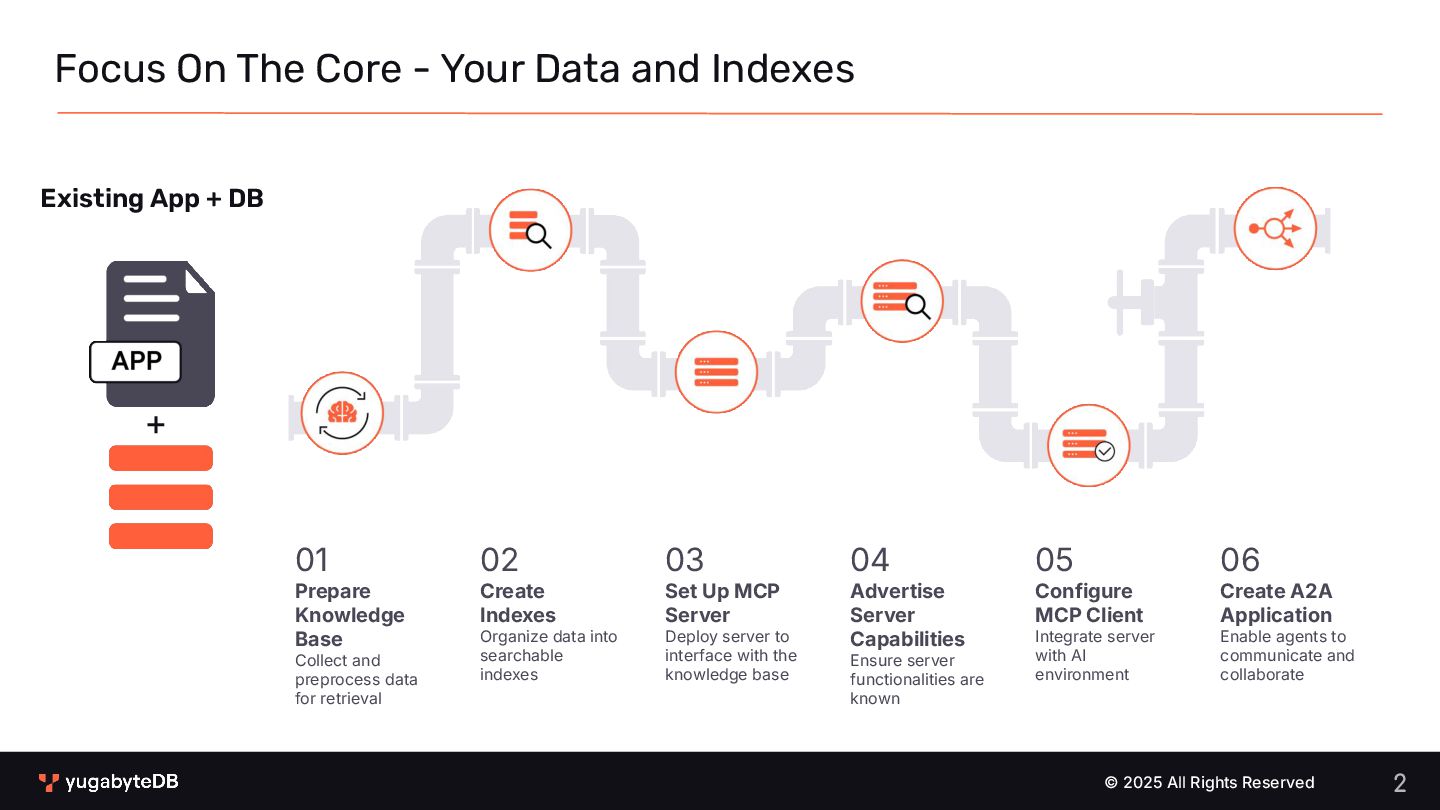 Focus On The Core - Your Data and Indexes

Existing App + DB

APP

+

01
Prepare Knowledge Base
Collect and preprocess data for retrieval

02
Create Indexes
Organize data into searchable indexes

03
Set Up MCP Server
Deploy server to interface with the knowledge base

04
Advertise Server Capabilities
Ensure server functionalities are known

05
Configure MCP Client
Integrate server with AI environment

06
Create A2A Application
Enable agents to communicate and collaborate

yugabyteDB

© 2025 All Rights Reserved

2